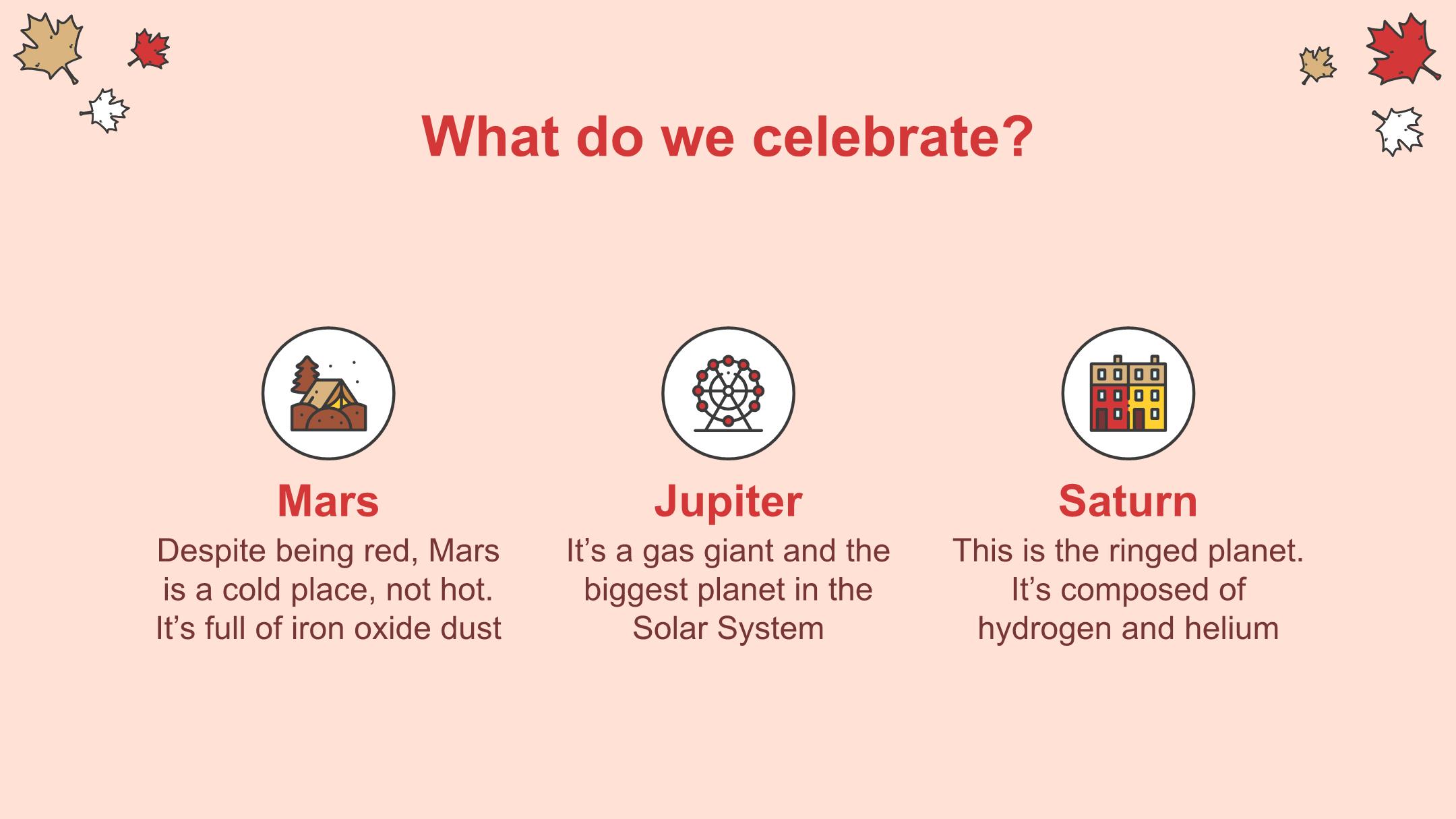 What do we celebrate?

Mars

Despite being red, Mars is a cold place, not hot. It’s full of iron oxide dust

Jupiter

It’s a gas giant and the biggest planet in the Solar System

Saturn

This is the ringed planet. It’s composed of hydrogen and helium